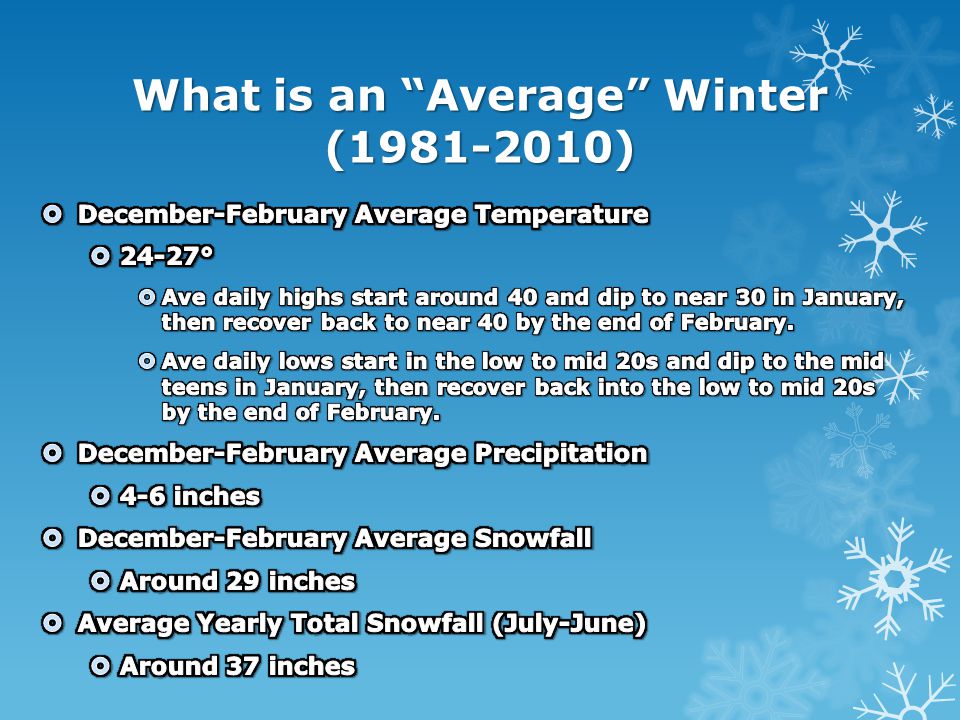 What is an “Average” Winter (1981-2010)

December-February Average Temperature

24-27°

Ave daily highs start around 40 and dip to near 30 in January, then recover back to near 40 by the end of February.

Ave daily lows start in the low to mid 20s and dip to the mid teens in January, then recover back into the low to mid 20s by the end of February.

December-February Average Precipitation

4-6 inches

December-February Average Snowfall

Around 29 inches

Average Yearly Total Snowfall (July-June)

Around 37 inches